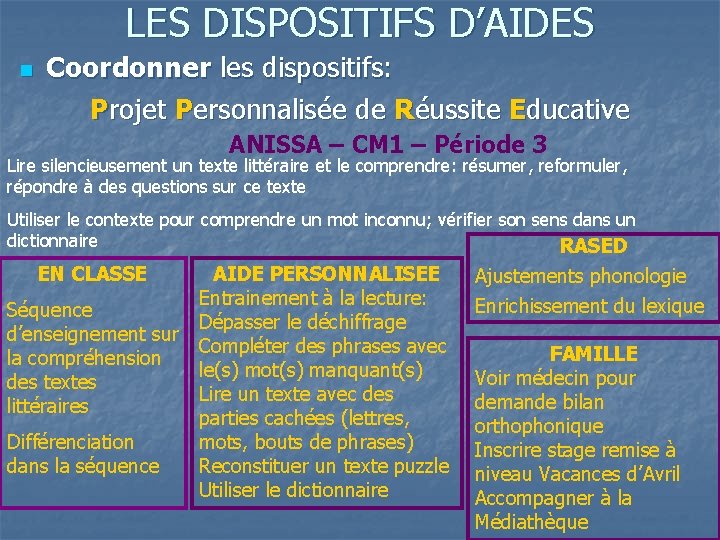 LES DISPOSITIFS D'AIDES

Coordonner les dispositifs:

Projet Personnalisée de Réussite Educative

ANISSA – CM1 – Période 3

Lire silencieusement un texte littéraire et le comprendre: résumer, reformuler, répondre à des questions sur ce texte

Utiliser le contexte pour comprendre un mot inconnu; vérifier son sens dans un dictionnaire

EN CLASSE

Séquence d'enseignement sur la compréhension des textes littéraires

Différenciation dans la séquence

AIDE PERSONNALISEE

Entrainement à la lecture:
Dépasser le déchiffrage
Compléter des phrases avec le(s) mot(s) manquant(s)
Lire un texte avec des parties cachées (lettres, mots, bouts de phrases)
Reconstituer un texte puzzle
Utiliser le dictionnaire

RASED

Ajustements phonologie
Enrichissement du lexique

FAMILLE

Voir médecin pour demande bilan orthophonique
Inscrire stage remise à niveau Vacances d'Avril
Accompagner à la Médiathèque